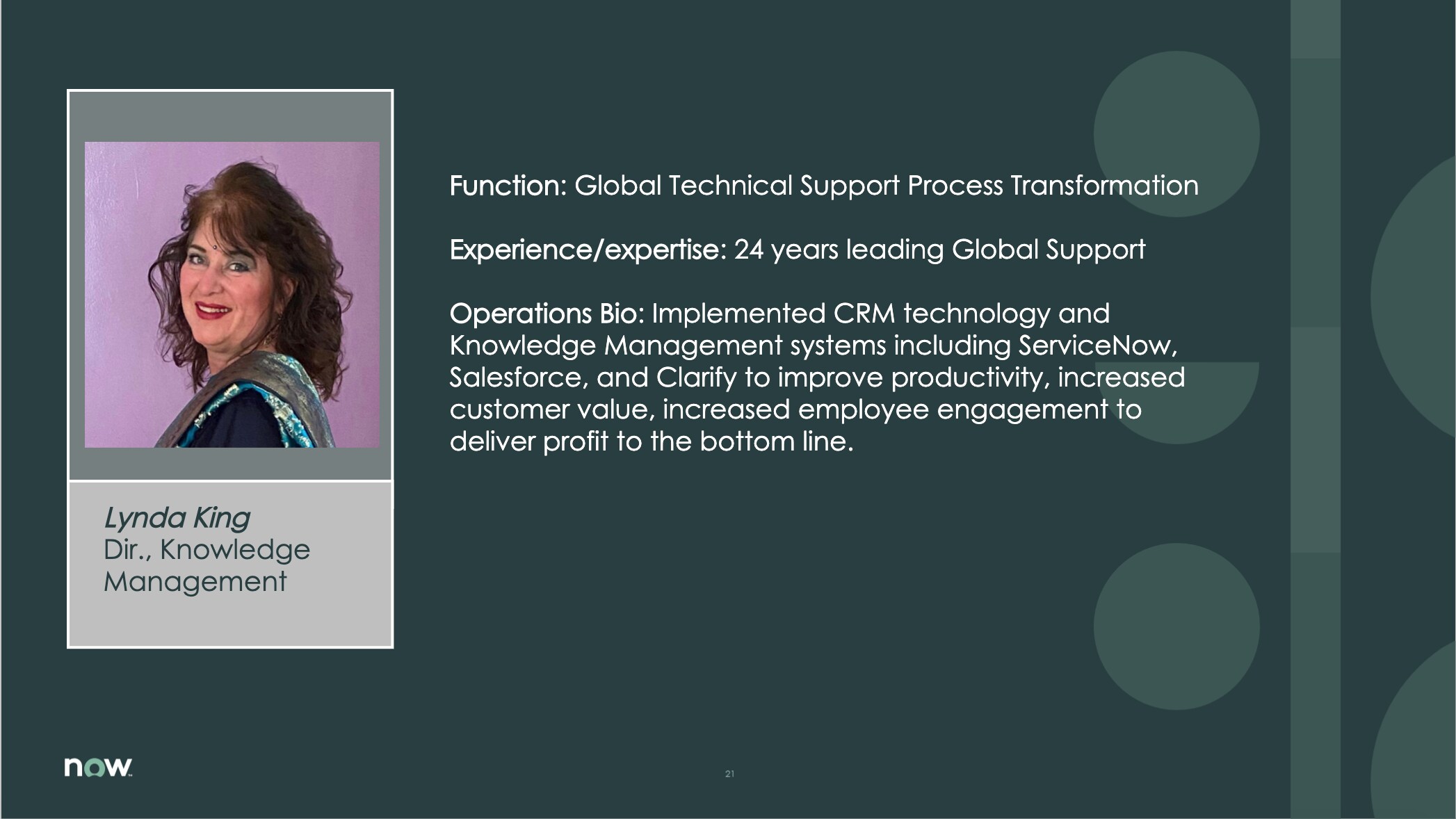 Lynda King
Dir., Knowledge Management

Function: Global Technical Support Process Transformation

Experience/expertise: 24 years leading Global Support

Operations Bio: Implemented CRM technology and Knowledge Management systems including ServiceNow, Salesforce, and Clarify to improve productivity, increased customer value, increased employee engagement to deliver profit to the bottom line.

now

21